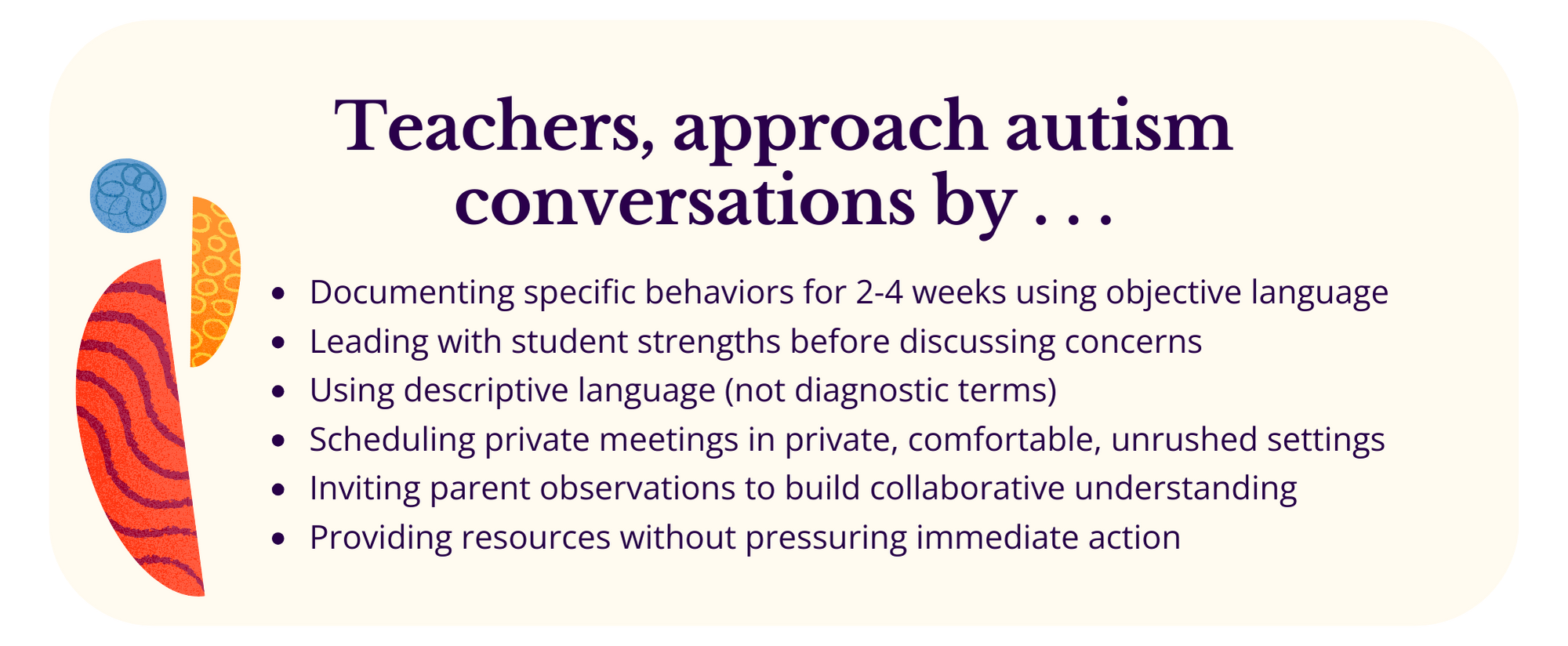 Teachers, approach autism conversations by . . .

- Documenting specific behaviors for 2-4 weeks using objective language
- Leading with student strengths before discussing concerns
- Using descriptive language (not diagnostic terms)
- Scheduling private meetings in private, comfortable, unrushed settings
- Inviting parent observations to build collaborative understanding
- Providing resources without pressuring immediate action